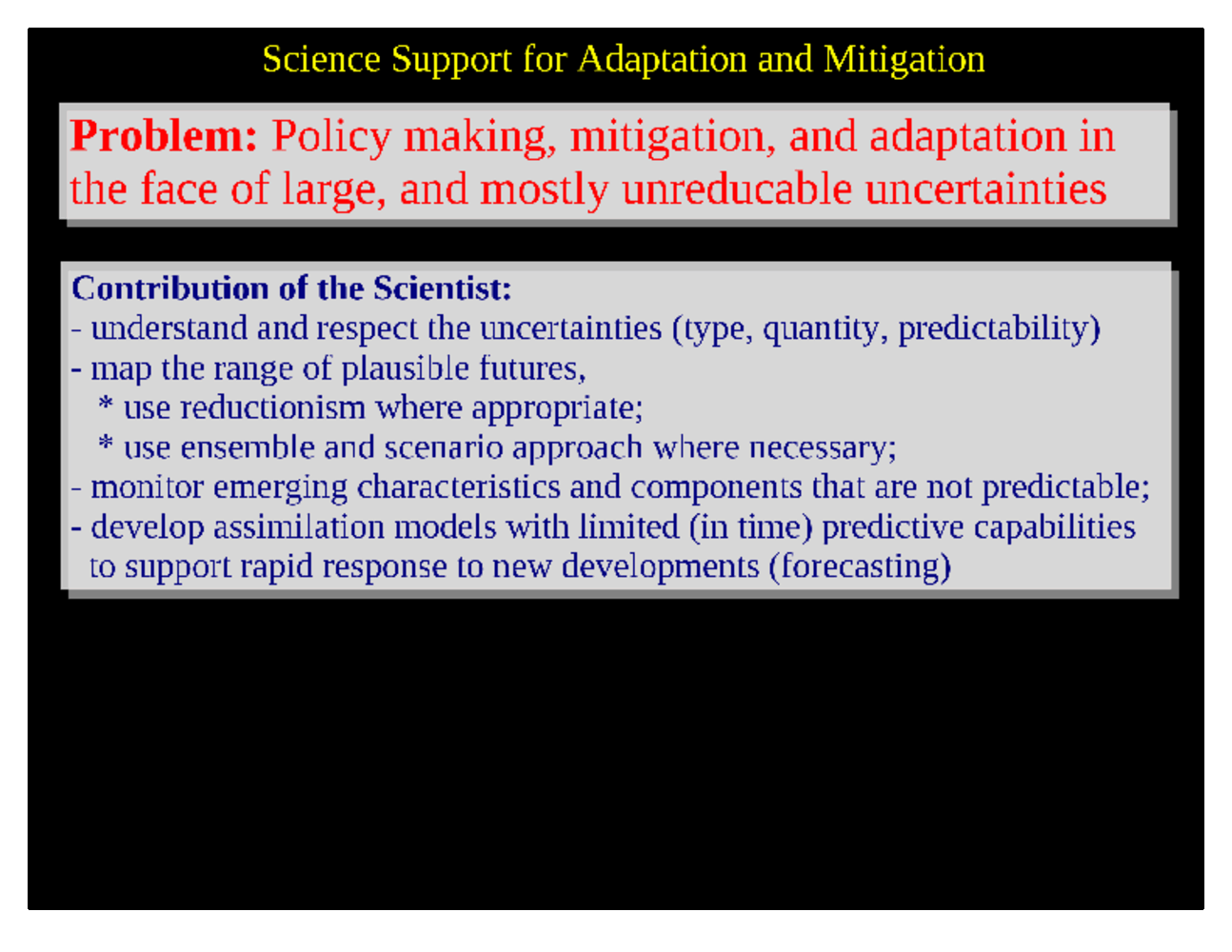 Science Support for Adaptation and Mitigation

Problem: Policy making, mitigation, and adaptation in the face of large, and mostly unreducable uncertainties

Contribution of the Scientist:
- understand and respect the uncertainties (type, quantity, predictability)
- map the range of plausible futures,
* use reductionism where appropriate;
* use ensemble and scenario approach where necessary;
- monitor emerging characteristics and components that are not predictable;
- develop assimilation models with limited (in time) predictive capabilities to support rapid response to new developments (forecasting)